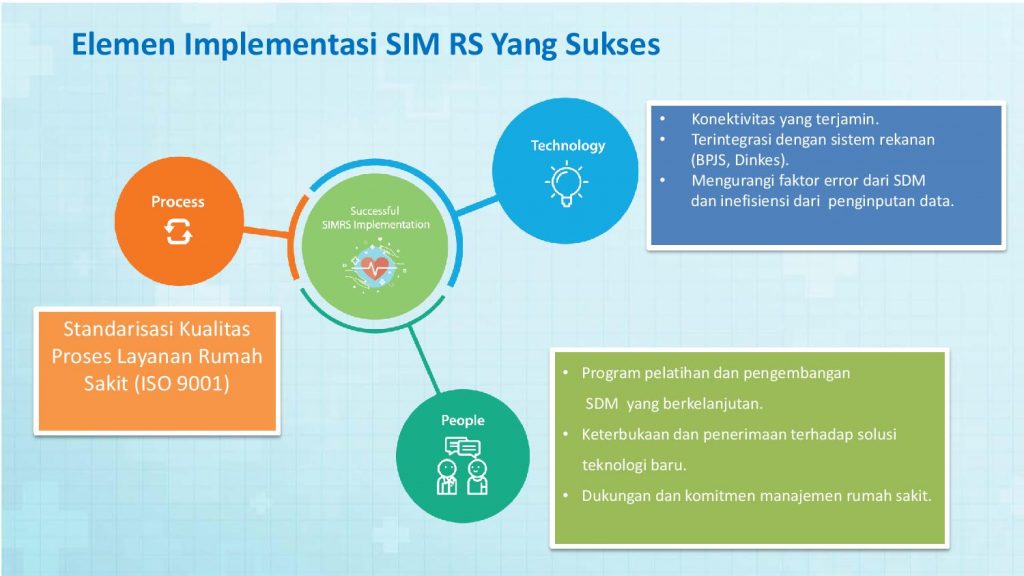 Elemen Implementasi SIM RS Yang Sukses

Process

Successful SIMRS Implementation

Technology

• Konektivitas yang terjamin.
• Terintegrasi dengan sistem rekanan (BPJS, Dinkes).
• Mengurangi faktor error dari SDM dan inefisiensi dari penginputan data.

Standarisasi Kualitas Proses Layanan Rumah Sakit (ISO 9001)

People

• Program pelatihan dan pengembangan SDM yang berkelanjutan.
• Keterbukaan dan penerimaan terhadap solusi teknologi baru.
• Dukungan dan komitmen manajemen rumah sakit.